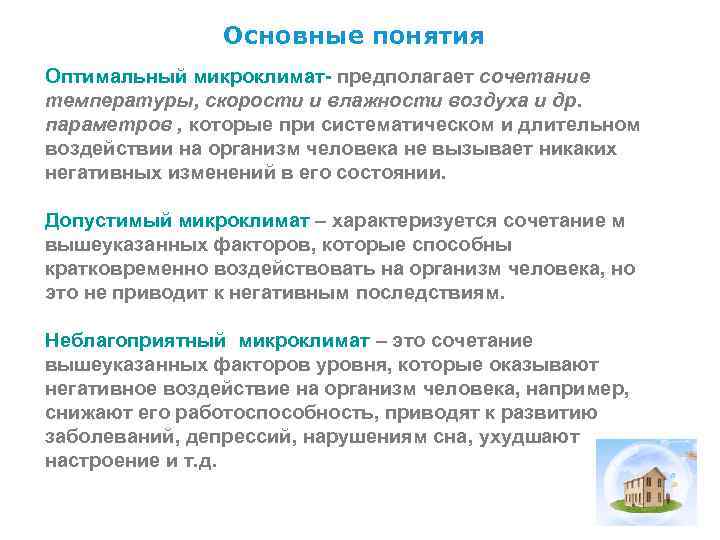 Основные понятия

Оптимальный микроклимат- предполагает сочетание температуры, скорости и влажности воздуха и др. параметров , которые при систематическом и длительном воздействии на организм человека не вызывает никаких негативных изменений в его состоянии.

Допустимый микроклимат – характеризуется сочетание м вышеуказанных факторов, которые способны кратковременно воздействовать на организм человека, но это не приводит к негативным последствиям.

Неблагоприятный  микроклимат – это сочетание вышеуказанных факторов уровня, которые оказывают негативное воздействие на организм человека, например, снижают его работоспособность, приводят к развитию заболеваний, депрессий, нарушениям сна, ухудшают настроение и т.д.